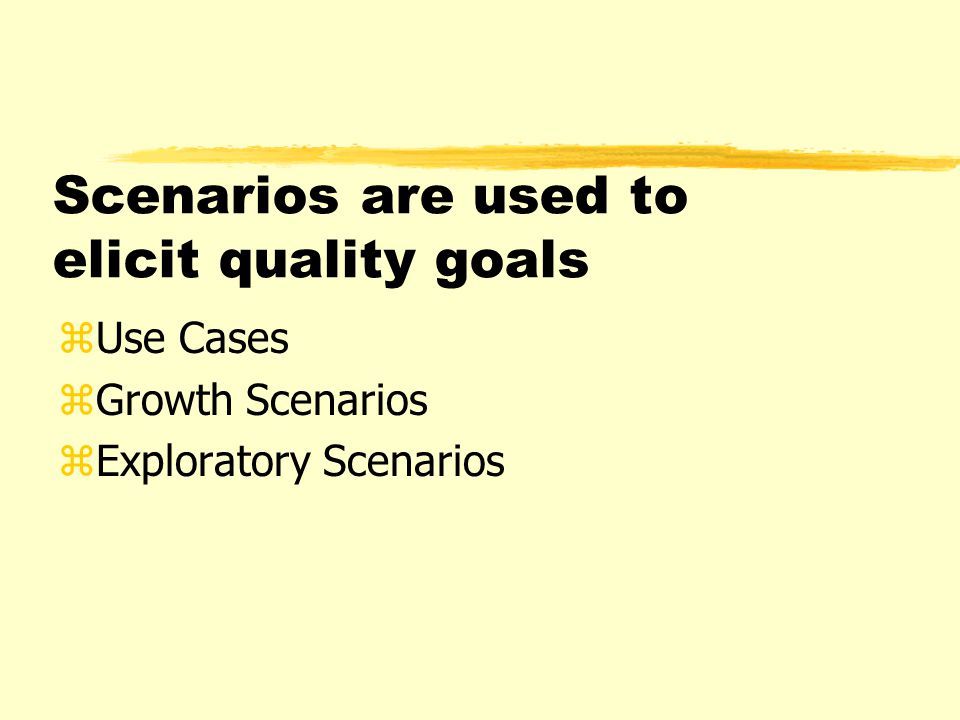 Scenarios are used to elicit quality goals

⌘Use Cases
⌘Growth Scenarios
⌘Exploratory Scenarios